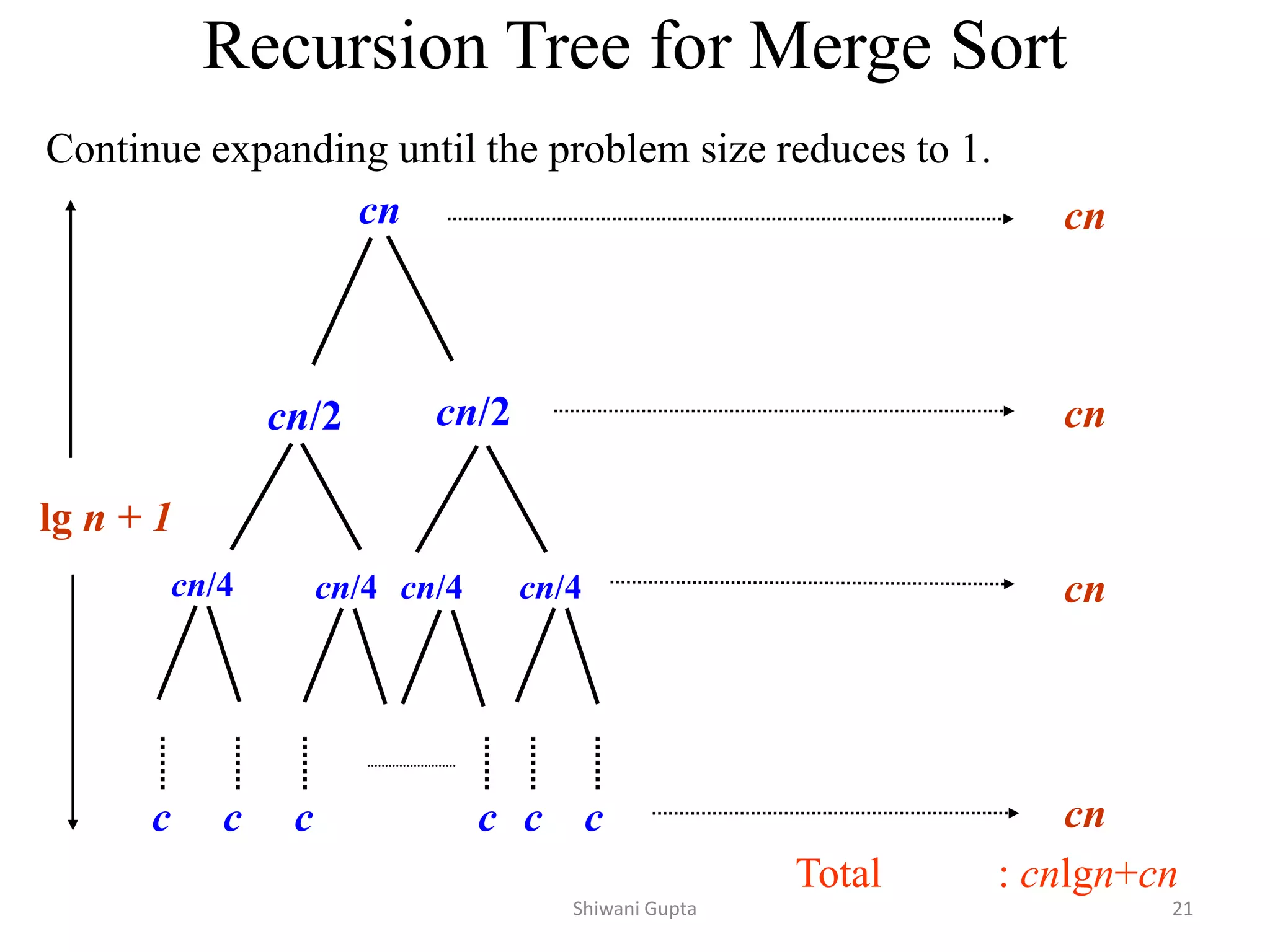 Recursion Tree for Merge Sort

Continue expanding until the problem size reduces to 1.

$cn$

$cn$

$cn/2$ $cn/2$

$cn$

$\lg n + 1$

$cn/4$ $cn/4$ $cn/4$ $cn/4$

$cn$

$c$ $c$ $c$ $c$ $c$ $c$

$cn$

Total : $cn\lg n+cn$

Shiwani Gupta

21